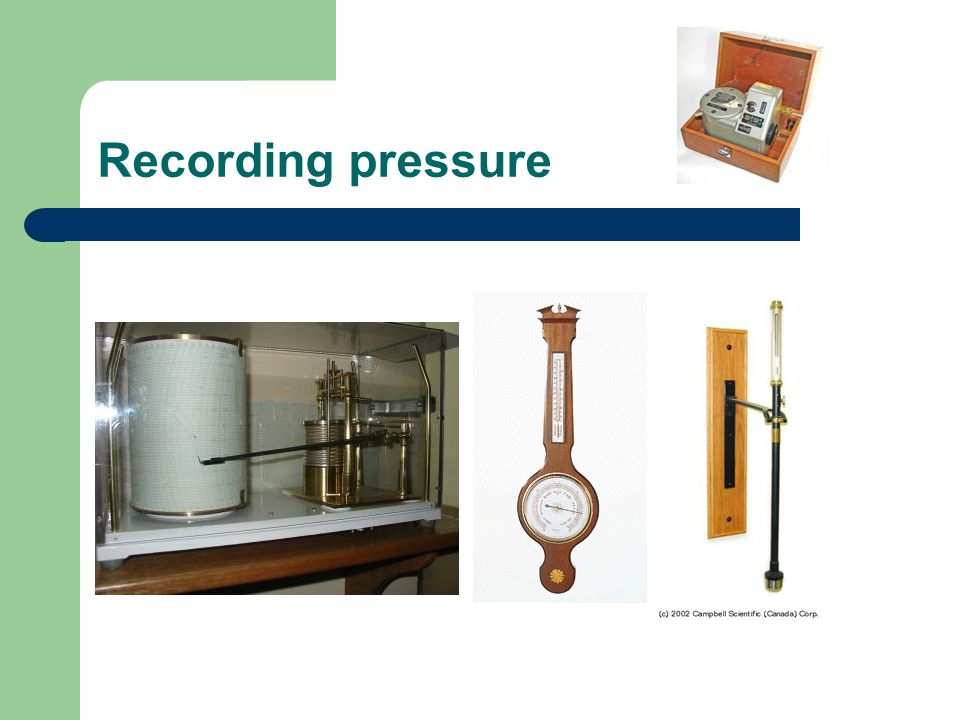 Recording pressure

(c) 2002 Campbell Scientific (Canada) Corp.